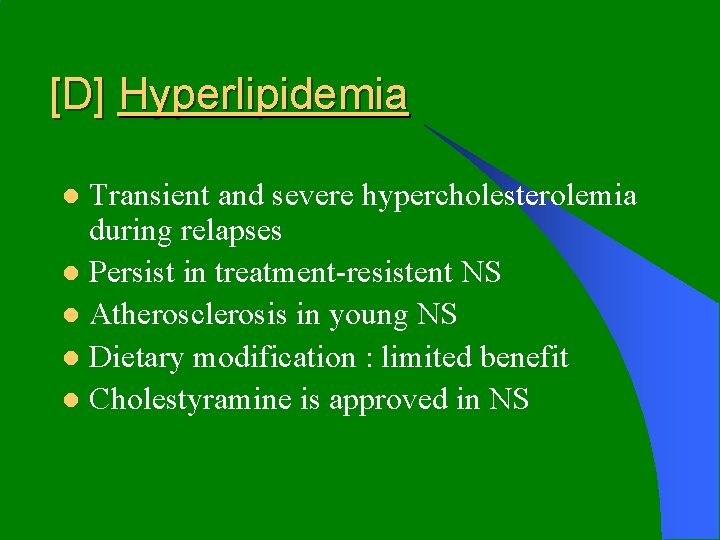 [D] Hyperlipidemia

- Transient and severe hypercholesterolemia during relapses
- Persist in treatment-resistent NS
- Atherosclerosis in young NS
- Dietary modification : limited benefit
- Cholestyramine is approved in NS